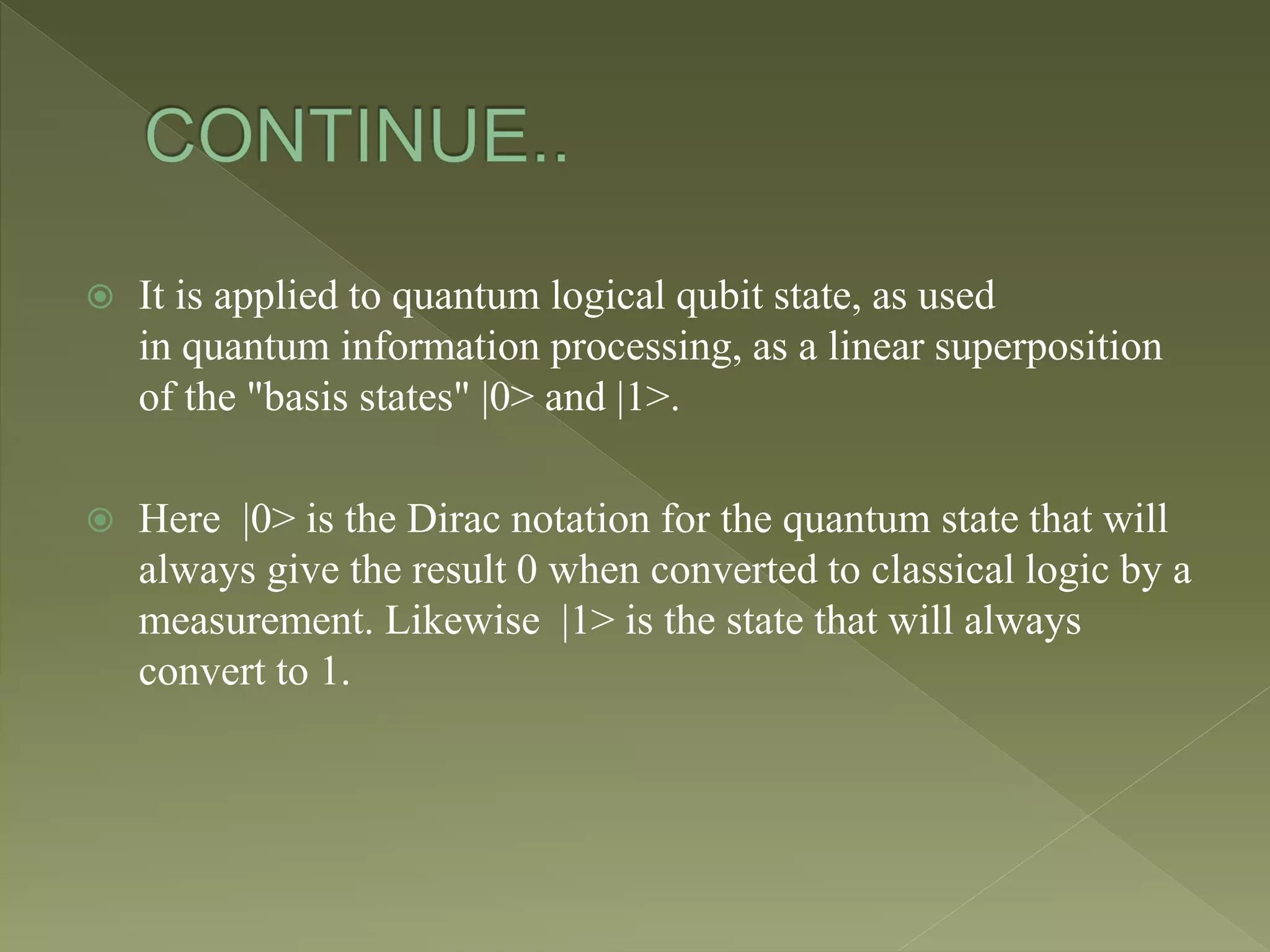 CONTINUE..

It is applied to quantum logical qubit state, as used in quantum information processing, as a linear superposition of the "basis states" |0> and |1>.

Here |0> is the Dirac notation for the quantum state that will always give the result 0 when converted to classical logic by a measurement. Likewise |1> is the state that will always convert to 1.